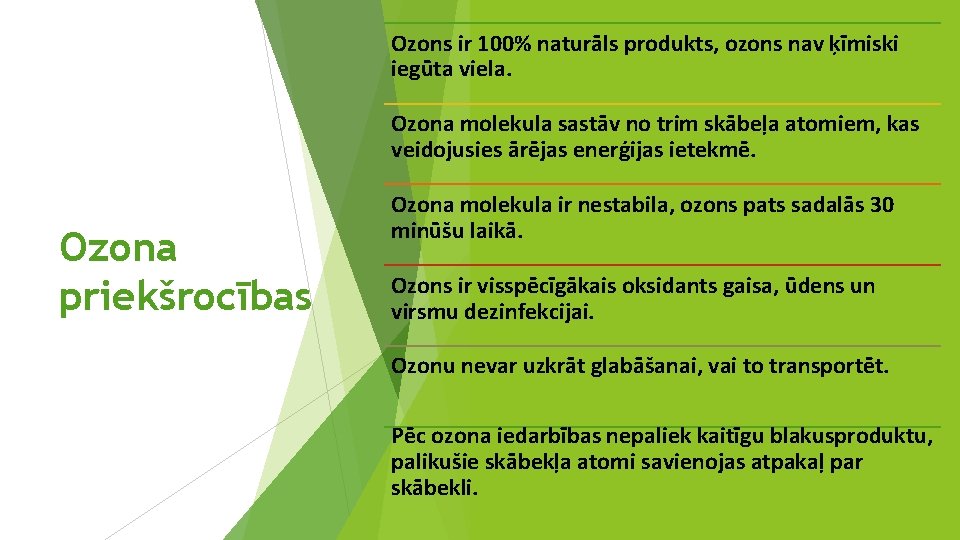 Ozona priekšrocības

Ozons ir 100% naturāls produkts, ozons nav ķīmiski iegūta viela.

Ozona molekula sastāv no trim skābeļa atomiem, kas veidojusies ārējas enerģijas ietekmē.

Ozona molekula ir nestabila, ozons pats sadalās 30 minūšu laikā.

Ozons ir visspēcīgākais oksidants gaisa, ūdens un virsmu dezinfekcijai.

Ozonu nevar uzkrāt glabāšanai, vai to transportēt.

Pēc ozona iedarbības nepaliek kaitīgu blakusproduktu, palikušie skābekļa atomi savienojas atpakaļ par skābekli.